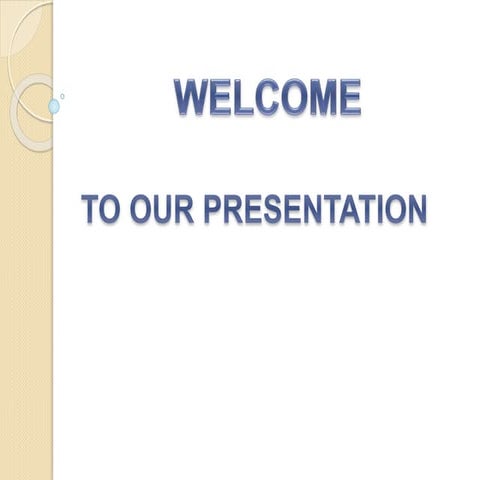 WELCOME

TO OUR PRESENTATION